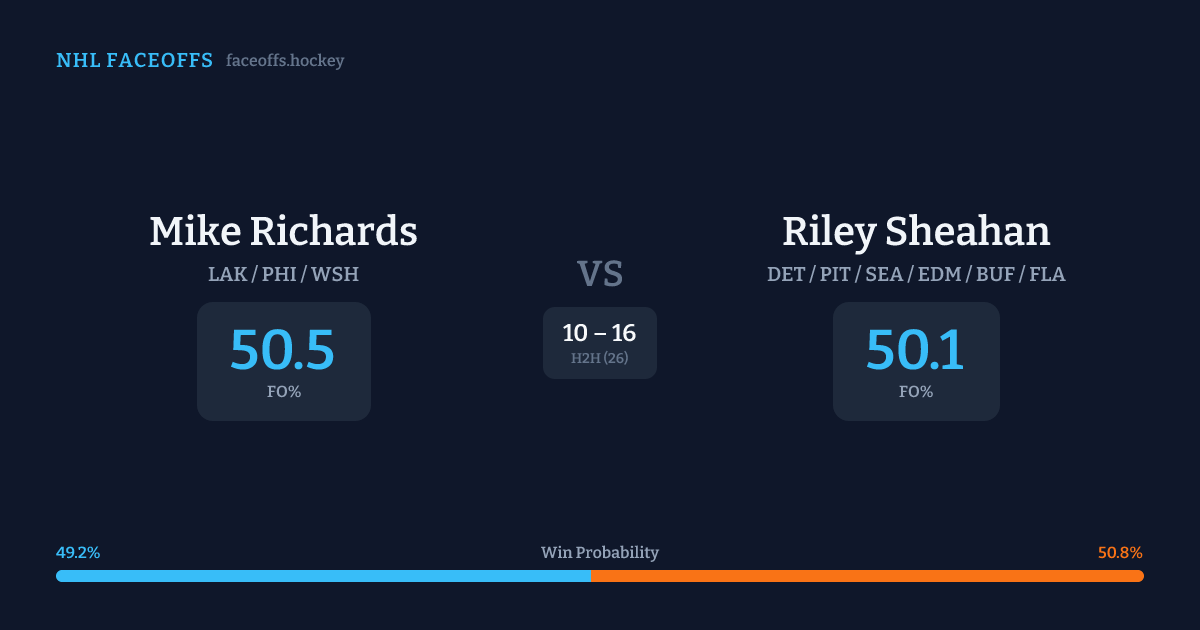 NHL FACEOFFS faceoffs.hockey

Mike Richards
LAK / PHI / WSH
50.5
FO%

VS
10 – 16
H2H (26)

Riley Sheahan
DET / PIT / SEA / EDM / BUF / FLA
50.1
FO%

49.2%
Win Probability
50.8%